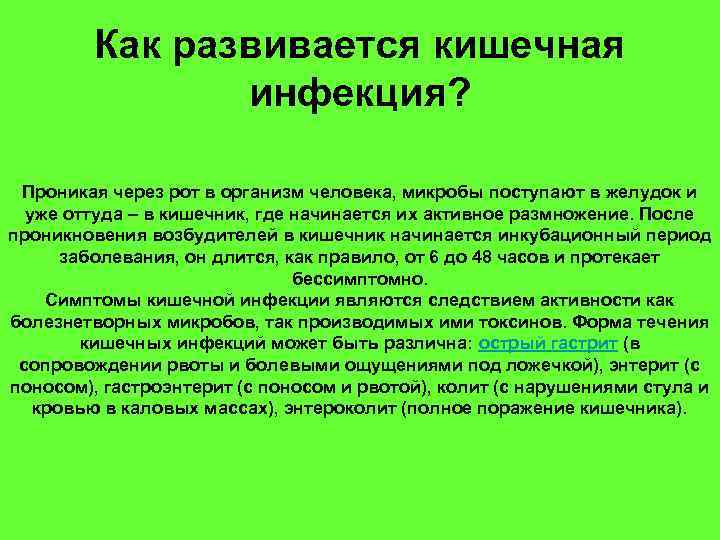 Как развивается кишечная инфекция?

Проникая через рот в организм человека, микробы поступают в желудок и уже оттуда – в кишечник, где начинается их активное размножение. После проникновения возбудителей в кишечник начинается инкубационный период заболевания, он длится, как правило, от 6 до 48 часов и протекает бессимптомно.
Симптомы кишечной инфекции являются следствием активности как болезнетворных микробов, так производимых ими токсинов. Форма течения кишечных инфекций может быть различна: острый гастрит (в сопровождении рвоты и болевыми ощущениями под ложечкой), энтерит (с поносом), гастроэнтерит (с поносом и рвотой), колит (с нарушениями стула и кровью в каловых массах), энтероколит (полное поражение кишечника).